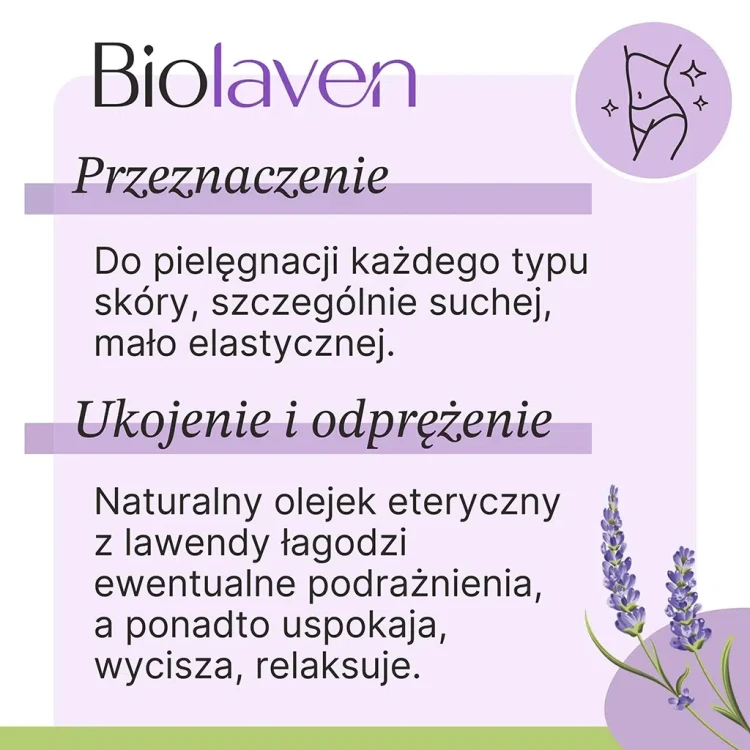 Biolaven

Przeznaczenie

Do pielęgnacji każdego typu skóry, szczególnie suchej, mało elastycznej.

Ukojenie i odprężenie

Naturalny olejek eteryczny z lawendy łagodzi ewentualne podrażnienia, a ponadto uspokaja, wycisza, relaksuje.